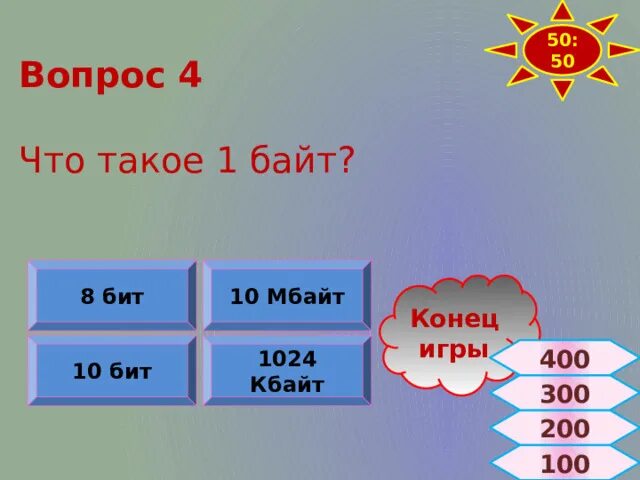 50:
50

Вопрос 4

Что такое 1 байт?

8 бит

10 Мбайт

10 бит

1024 Кбайт

Конец игры

400

300

200

100